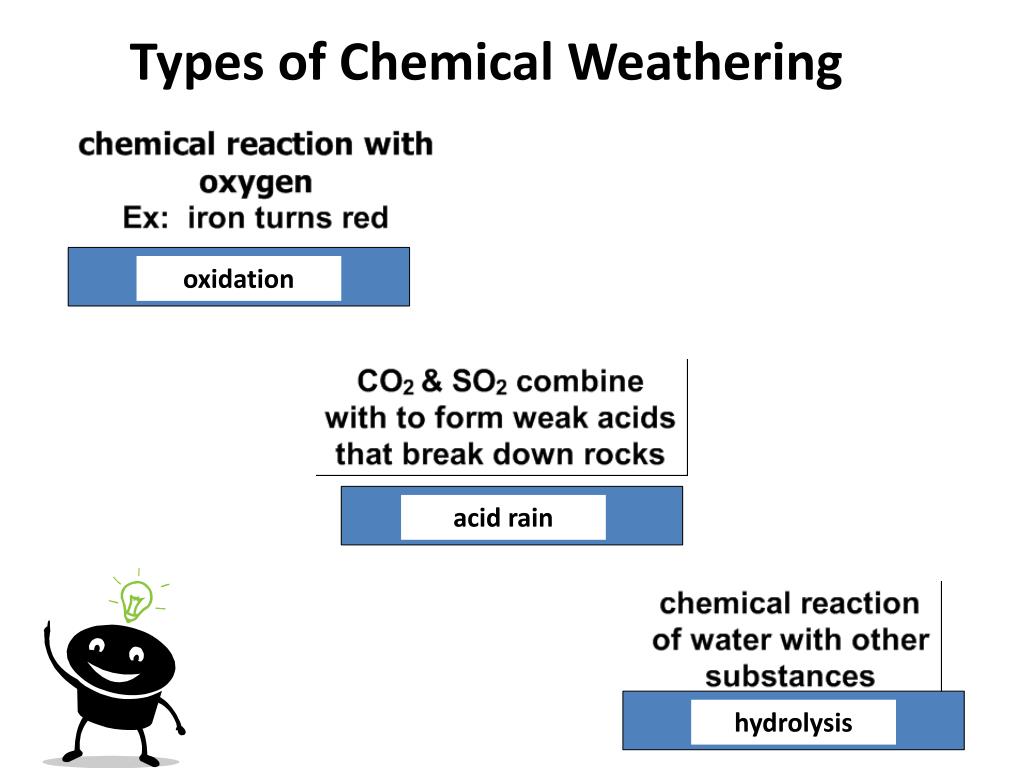 Types of Chemical Weathering

chemical reaction with oxygen
Ex: iron turns red

oxidation

$CO_2$ & $SO_2$ combine with to form weak acids that break down rocks

acid rain

chemical reaction of water with other substances

hydrolysis